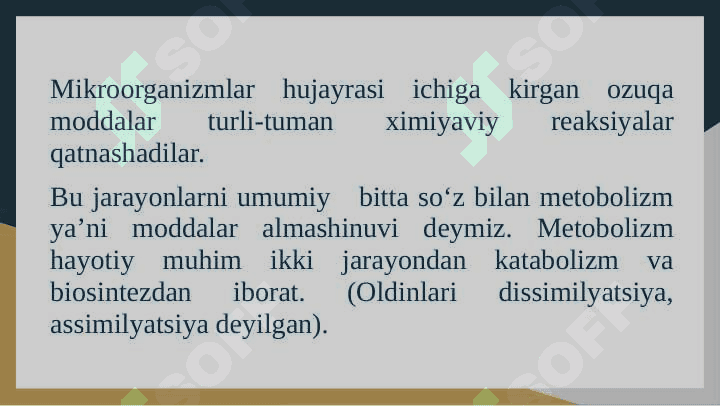 Mikroorganizmlar hujayrasi ichiga kirgan ozuqa moddalar turli-tuman ximiyaviy reaksiyalar qatnashadilar.

Bu jarayonlarni umumiy bitta so‘z bilan metobolizm ya’ni moddalar almashinuvi deymiz. Metobolizm hayotiy muhim ikki jarayondan katabolizm va biosintezdan iborat. (Oldinlari dissimilyatsiya, assimilyatsiya deyilgan).